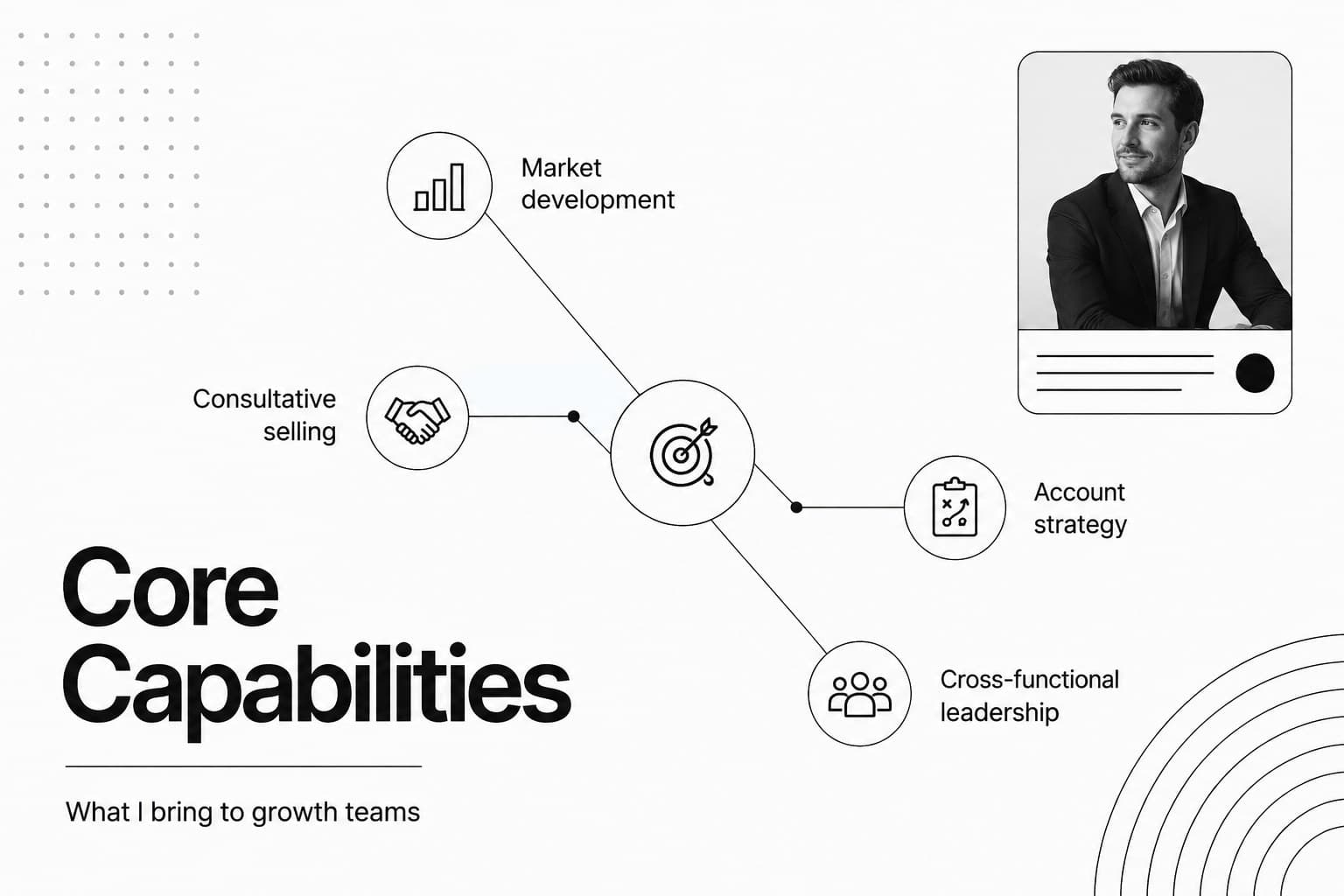 Market development

Consultative selling

Account strategy

Cross-functional leadership

Core Capabilities

What I bring to growth teams